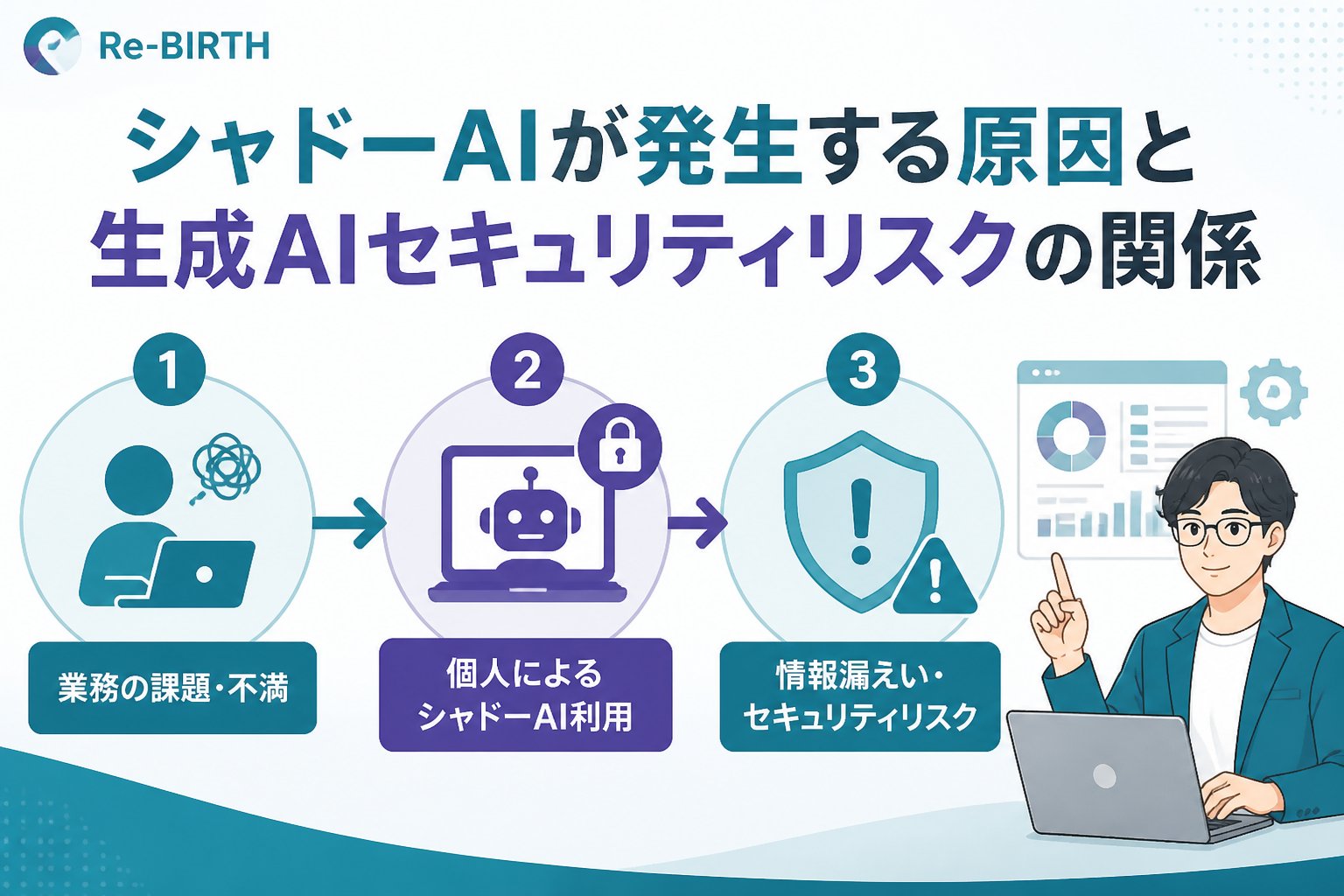 Re-BIRTH

シャドーAIが発生する原因と
生成AIセキュリティリスクの関係

1
業務の課題・不満

2
個人による
シャドーAI利用

3
情報漏えい・
セキュリティリスク